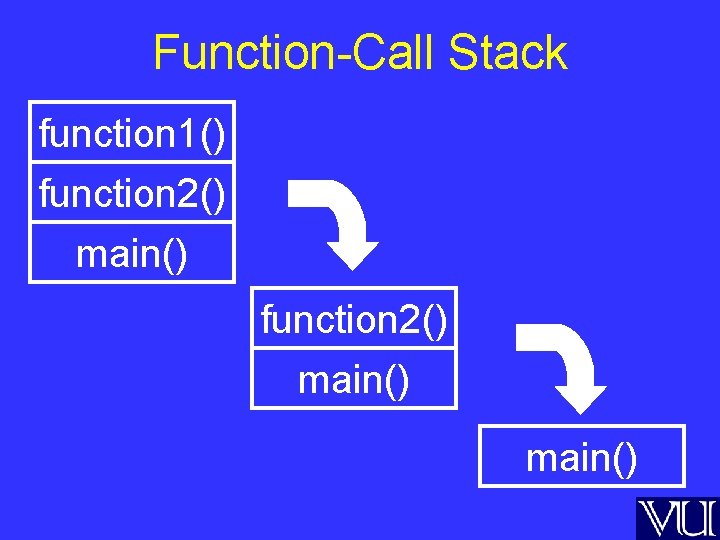 Function-Call Stack

function1()
function2()
main()

function2()
main()

main()

VU